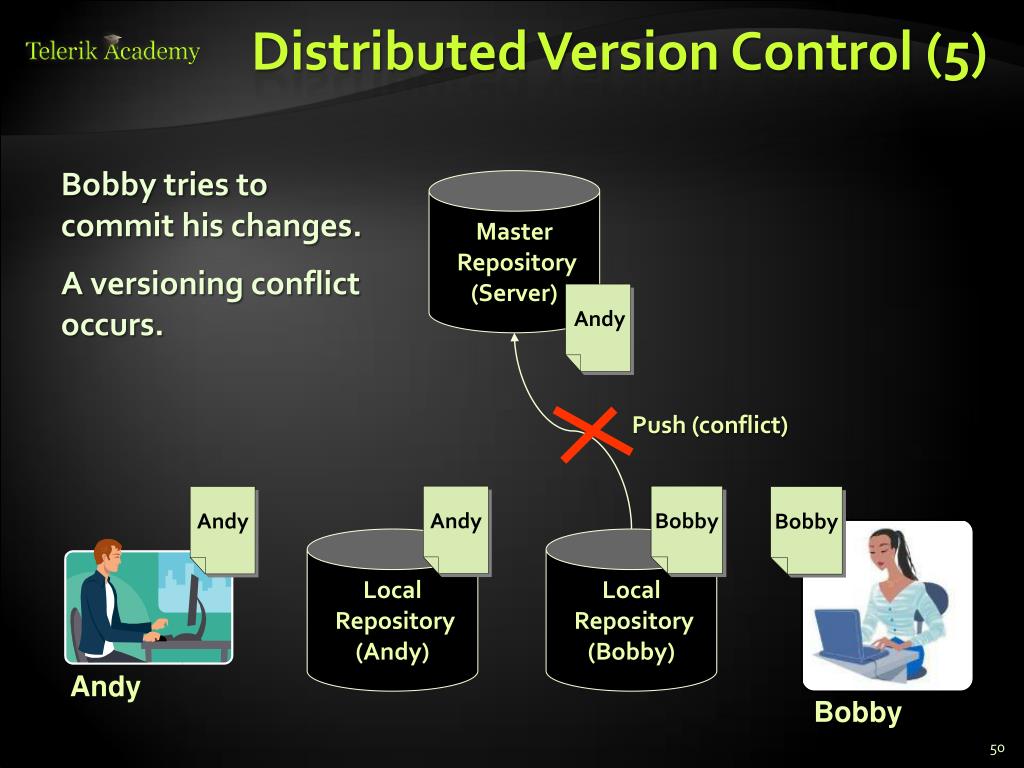 Telerik Academy

Distributed Version Control (5)

Bobby tries to commit his changes.

A versioning conflict occurs.

Master Repository (Server)

Andy

Push (conflict)

Andy

Andy

Bobby

Bobby

Local Repository (Andy)

Local Repository (Bobby)

Andy

Bobby

50